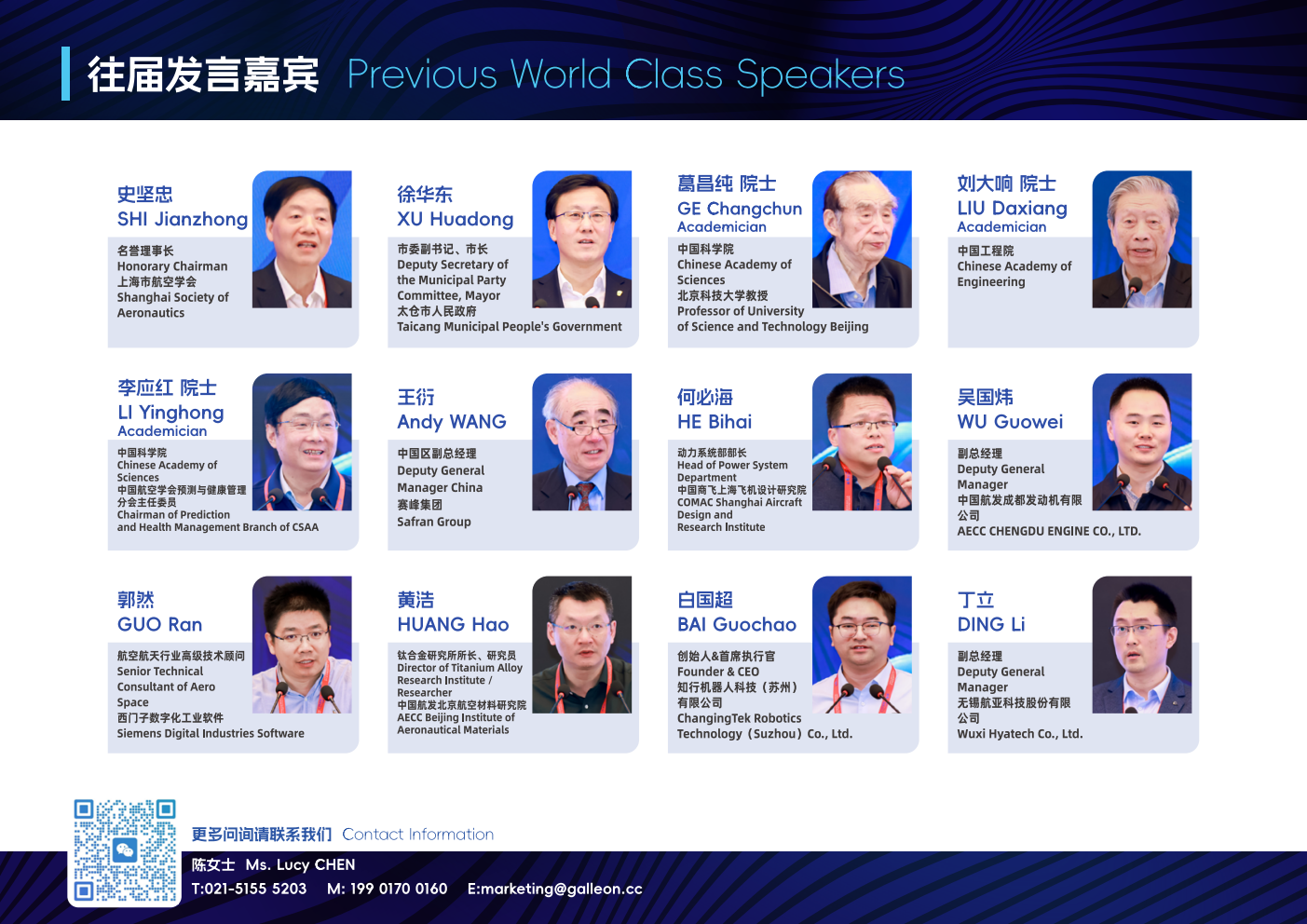 往届发言嘉宾 Previous World Class Speakers

史坚忠
SHI Jianzhong
名誉理事长
Honorary Chairman
上海市航空学会
Shanghai Society of Aeronautics

徐华东
XU Huadong
市委副书记、市长
Deputy Secretary of the Municipal Party Committee, Mayor
太仓市人民政府
Taicang Municipal People's Government

葛昌纯 院士
GE Changchun
Academician
中国科学院
Chinese Academy of Sciences
北京科技大学教授
Professor of University of Science and Technology Beijing

刘大响 院士
LIU Daxiang
Academician
中国工程院
Chinese Academy of Engineering

李应红 院士
LI Yinghong
Academician
中国科学院
Chinese Academy of Sciences
中国航空学会预测与健康管理分会主任委员
Chairman of Prediction and Health Management Branch of CSAA

王衍
Andy WANG
中国区副总经理
Deputy General Manager China
赛峰集团
Safran Group

何必海
HE Bihai
动力系统部部长
Head of Power System Department
中国商飞上海飞机设计研究院
COMAC Shanghai Aircraft Design and Research Institute

吴国炜
WU Guowei
副总经理
Deputy General Manager
中国航发成都发动机有限公司
AECC CHENGDU ENGINE CO., LTD.

郭然
GUO Ran
航空航天行业高级技术顾问
Senior Technical Consultant of Aero Space
西门子数字化工业软件
Siemens Digital Industries Software

黄浩
HUANG Hao
钛合金研究所所长、研究员
Director of Titanium Alloy Research Institute / Researcher
中国航发北京航空材料研究院
AECC Beijing Institute of Aeronautical Materials

白国超
BAI Guochao
创始人&首席执行官
Founder & CEO
知行机器人科技（苏州）有限公司
ChangingTek Robotics Technology（Suzhou）Co., Ltd.

丁立
DING Li
副总经理
Deputy General Manager
无锡航亚科技股份有限公司
Wuxi Hyatech Co., Ltd.

更多问询请联系我们 Contact Information
陈女士 Ms. Lucy CHEN
T:021-5155 5203 M: 199 0170 0160 E:marketing@galleon.cc